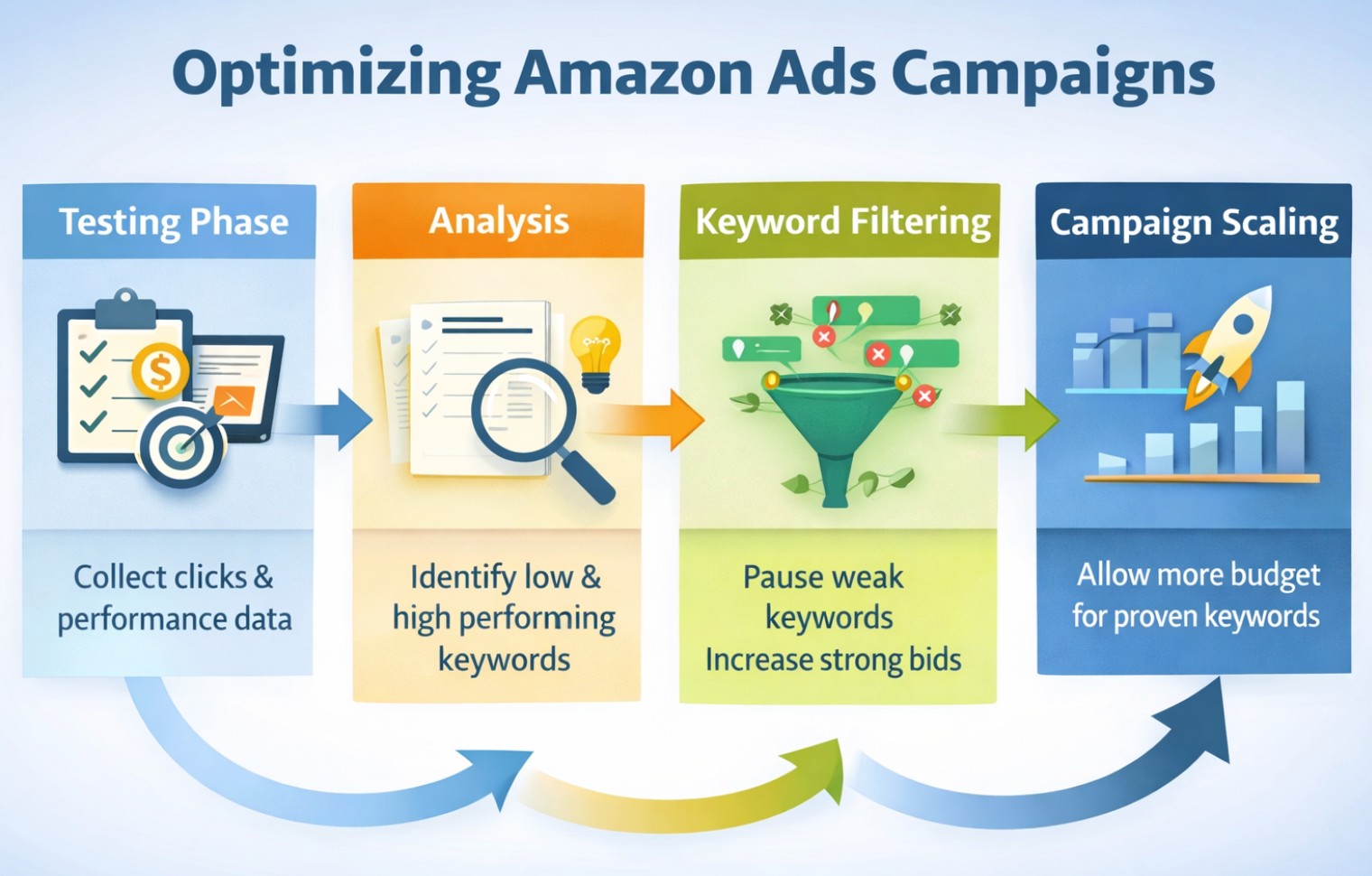 Optimizing Amazon Ads Campaigns

Testing Phase

Collect clicks & performance data

Analysis

Identify low & high performing keywords

Keyword Filtering

Pause weak keywords
Increase strong bids

Campaign Scaling

Allow more budget for proven keywords